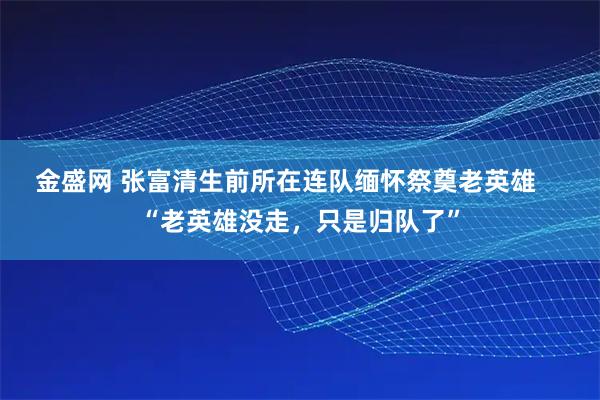 金盛网 张富清生前所在连队缅怀祭奠老英雄

“老英雄没走，只是归队了”